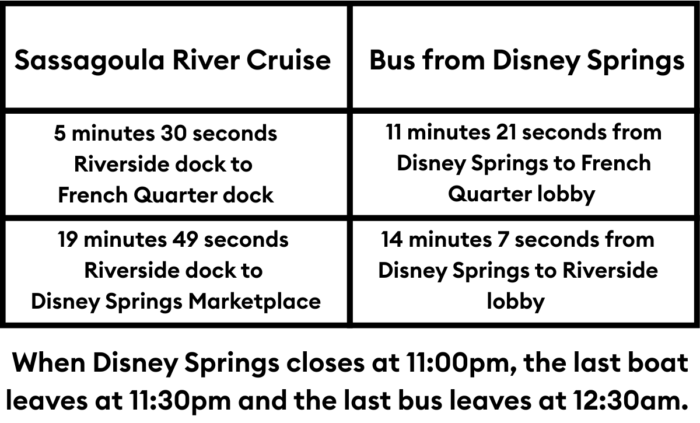 | Sassagoula River Cruise | Bus from Disney Springs |
|---|---|
| 5 minutes 30 seconds Riverside dock to French Quarter dock | 11 minutes 21 seconds from Disney Springs to French Quarter lobby |
| 19 minutes 49 seconds Riverside dock to Disney Springs Marketplace | 14 minutes 7 seconds from Disney Springs to Riverside lobby |

When Disney Springs closes at 11:00pm, the last boat leaves at 11:30pm and the last bus leaves at 12:30am.